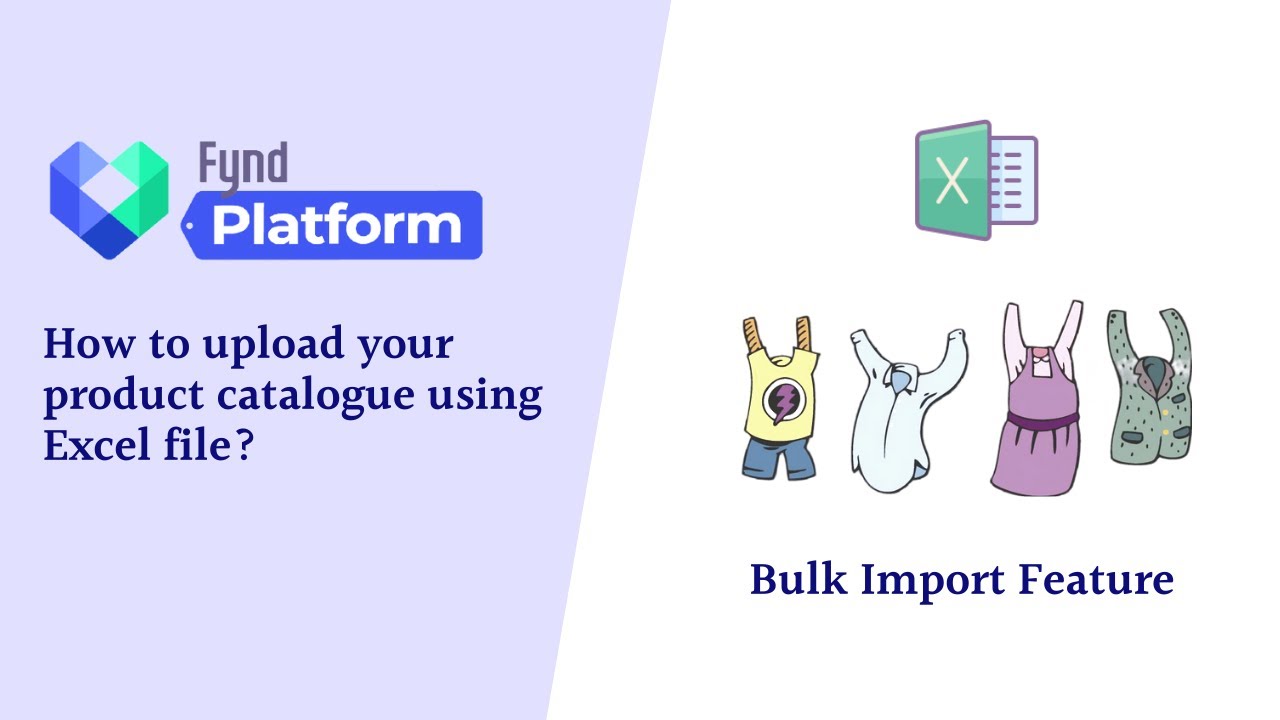 Fynd
Platform

How to upload your product catalogue using Excel file?

X

Bulk Import Feature